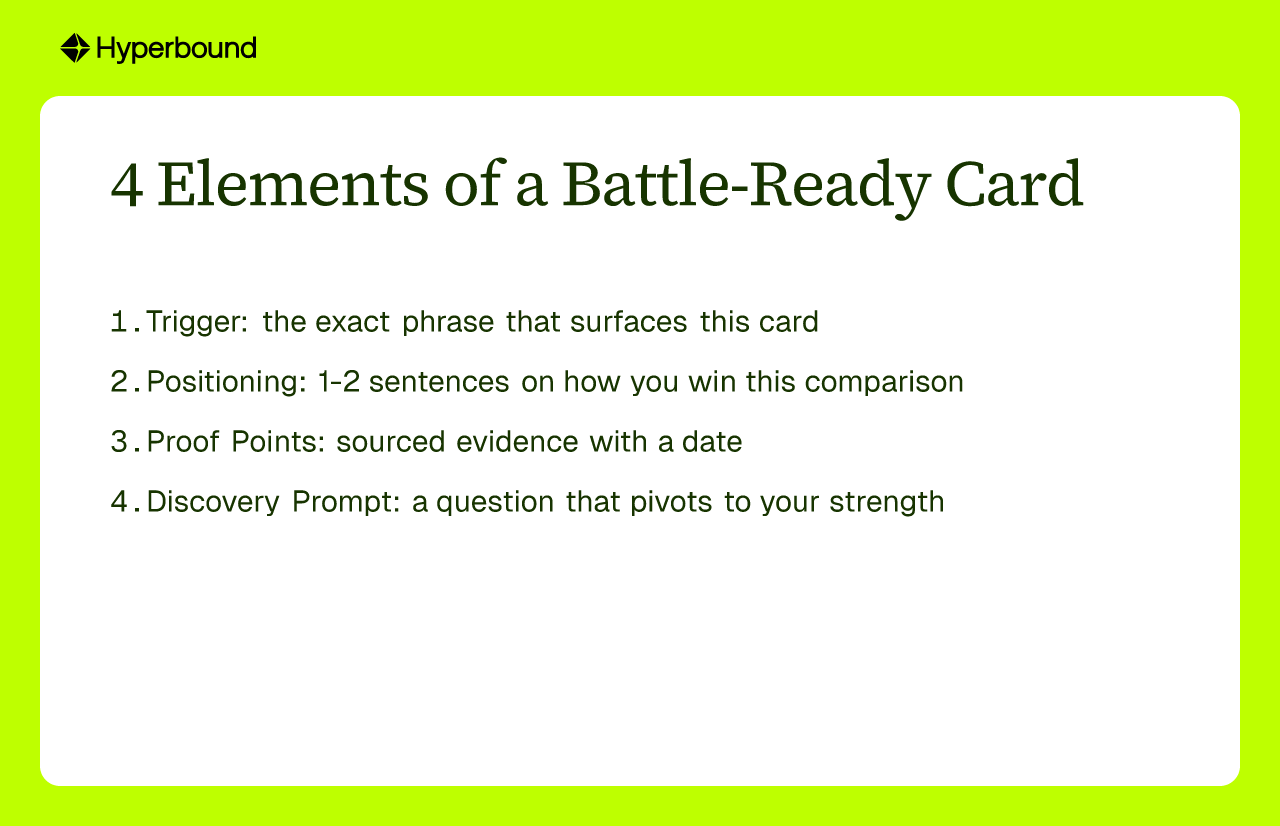 Hyperbound

4 Elements of a Battle-Ready Card

1. Trigger: the exact phrase that surfaces this card

2. Positioning: 1-2 sentences on how you win this comparison

3. Proof Points: sourced evidence with a date

4. Discovery Prompt: a question that pivots to your strength